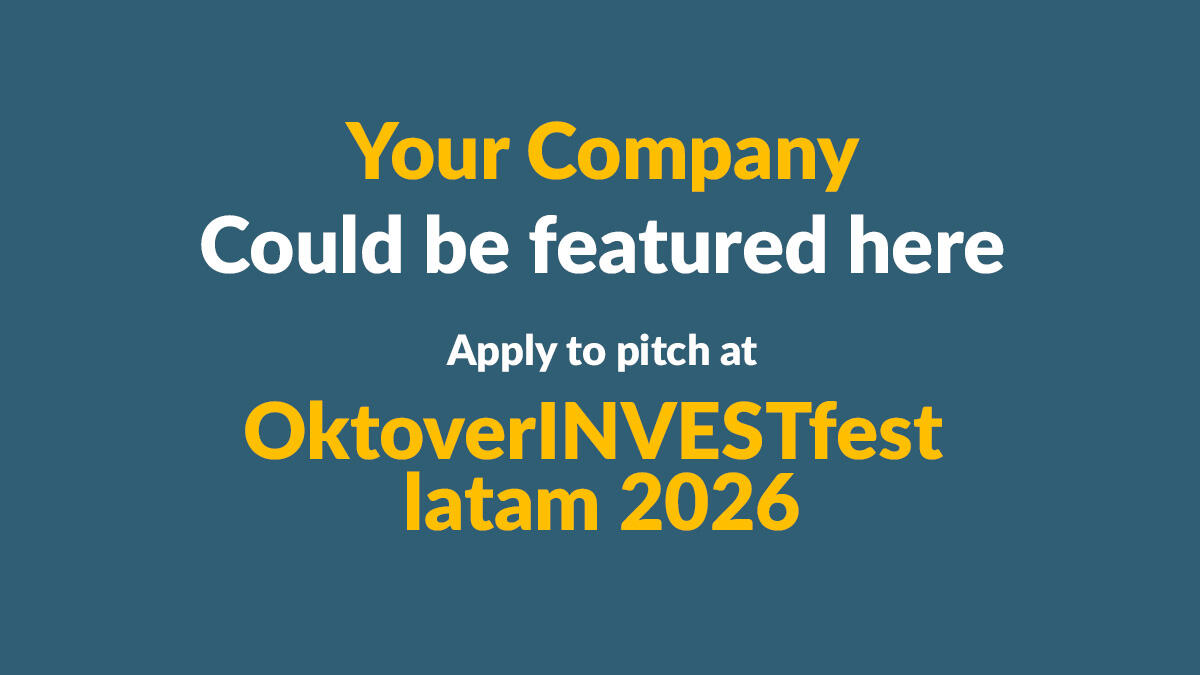 Your Company
Could be featured here

Apply to pitch at

OktoverINVESTfest
latam 2026